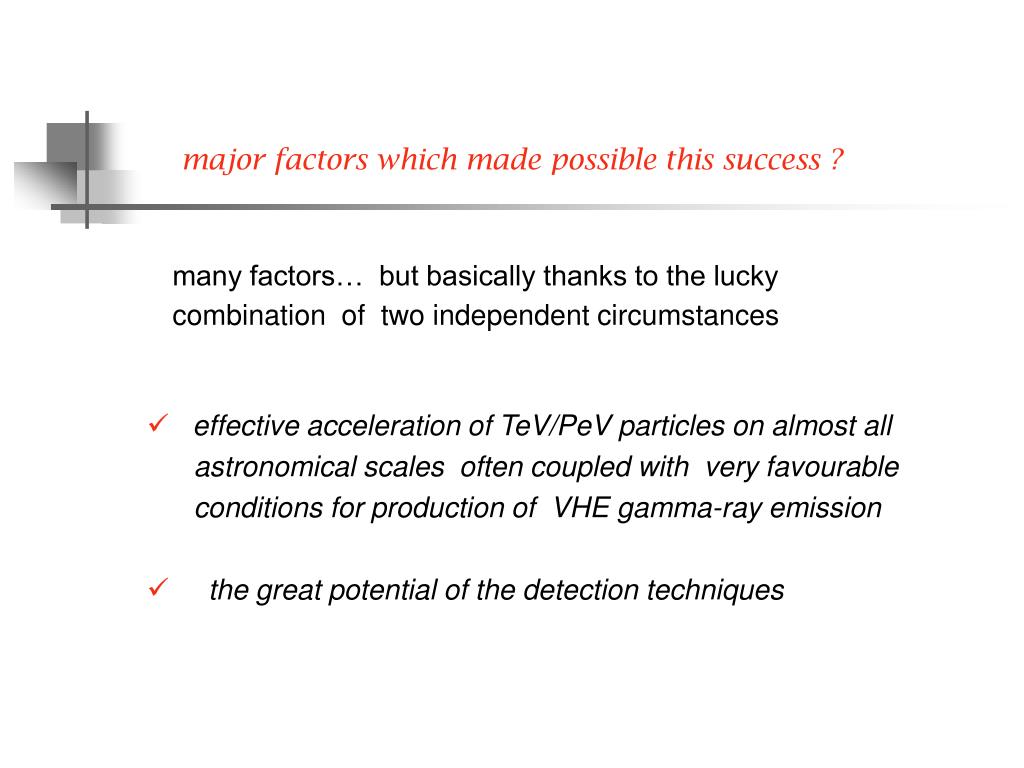 major factors which made possible this success ?

many factors… but basically thanks to the lucky combination of two independent circumstances

✓ effective acceleration of TeV/PeV particles on almost all astronomical scales often coupled with very favourable conditions for production of VHE gamma-ray emission

✓ the great potential of the detection techniques